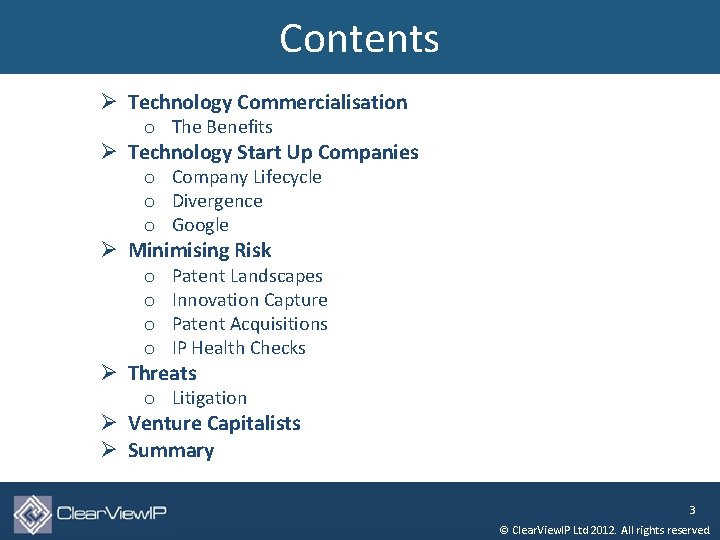 Contents

➢ Technology Commercialisation
  o The Benefits
➢ Technology Start Up Companies
  o Company Lifecycle
  o Divergence
  o Google
➢ Minimising Risk
  o Patent Landscapes
  o Innovation Capture
  o Patent Acquisitions
  o IP Health Checks
➢ Threats
  o Litigation
➢ Venture Capitalists
➢ Summary

ClearViewIP

3

© ClearViewIP Ltd 2012. All rights reserved.